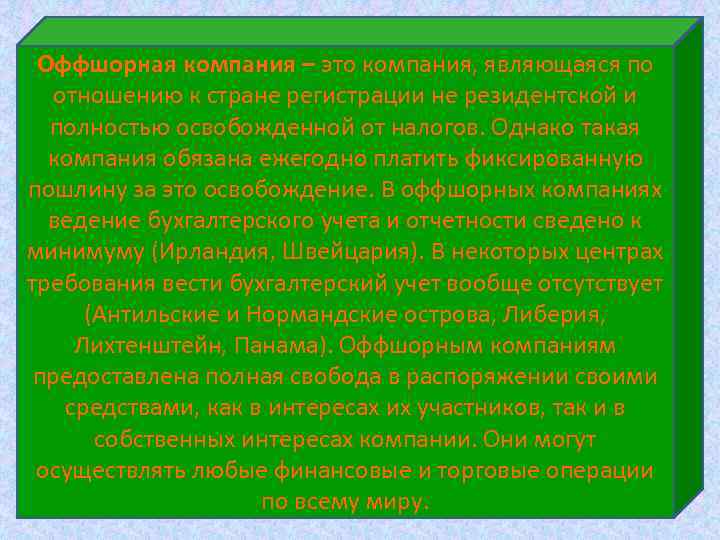 Оффшорная компания – это компания, являющаяся по отношению к стране регистрации не резидентской и полностью освобожденной от налогов. Однако такая компания обязана ежегодно платить фиксированную пошлину за это освобождение. В оффшорных компаниях ведение бухгалтерского учета и отчетности сведено к минимуму (Ирландия, Швейцария). В некоторых центрах требования вести бухгалтерский учет вообще отсутствует (Антильские и Нормандские острова, Либерия, Лихтенштейн, Панама). Оффшорным компаниям предоставлена полная свобода в распоряжении своими средствами, как в интересах их участников, так и в собственных интересах компании. Они могут осуществлять любые финансовые и торговые операции по всему миру.